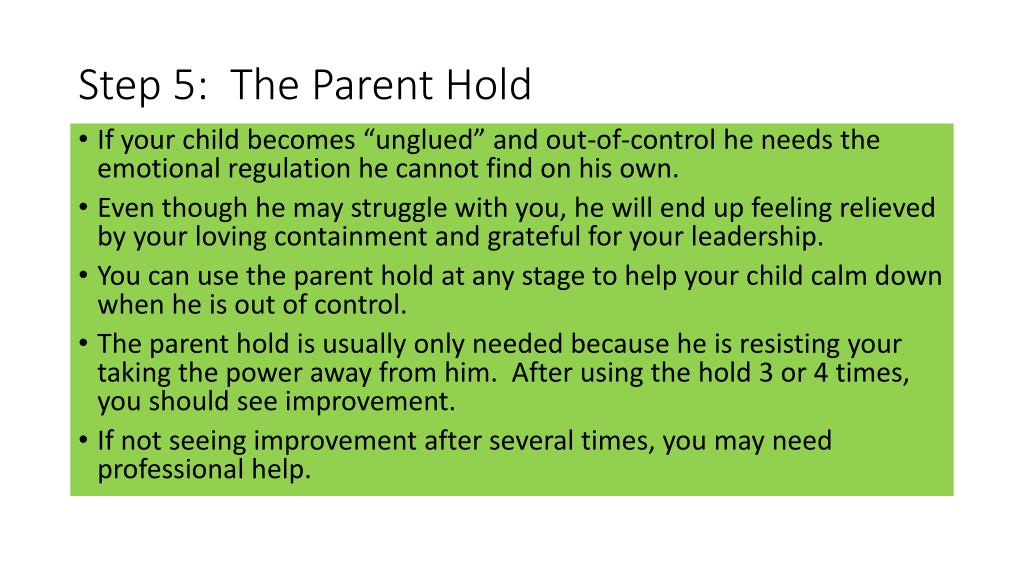 Step 5: The Parent Hold

• If your child becomes “unglued” and out-of-control he needs the emotional regulation he cannot find on his own.

• Even though he may struggle with you, he will end up feeling relieved by your loving containment and grateful for your leadership.

• You can use the parent hold at any stage to help your child calm down when he is out of control.

• The parent hold is usually only needed because he is resisting your taking the power away from him. After using the hold 3 or 4 times, you should see improvement.

• If not seeing improvement after several times, you may need professional help.